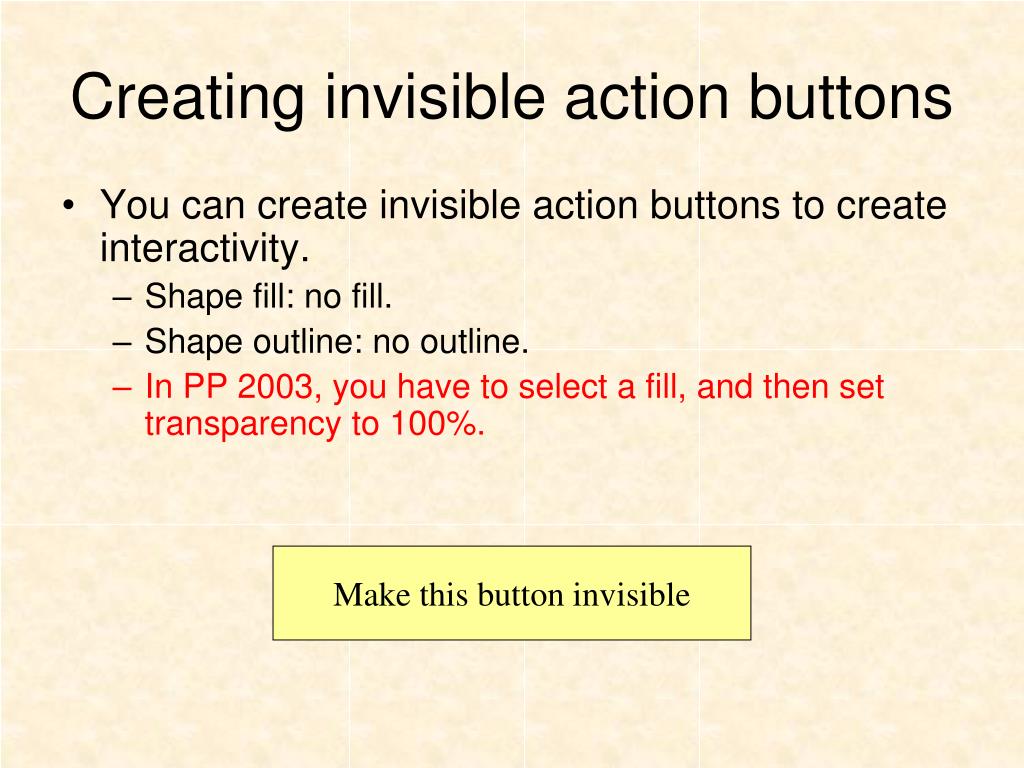 Creating invisible action buttons

• You can create invisible action buttons to create interactivity.
– Shape fill: no fill.
– Shape outline: no outline.
– In PP 2003, you have to select a fill, and then set transparency to 100%.

Make this button invisible